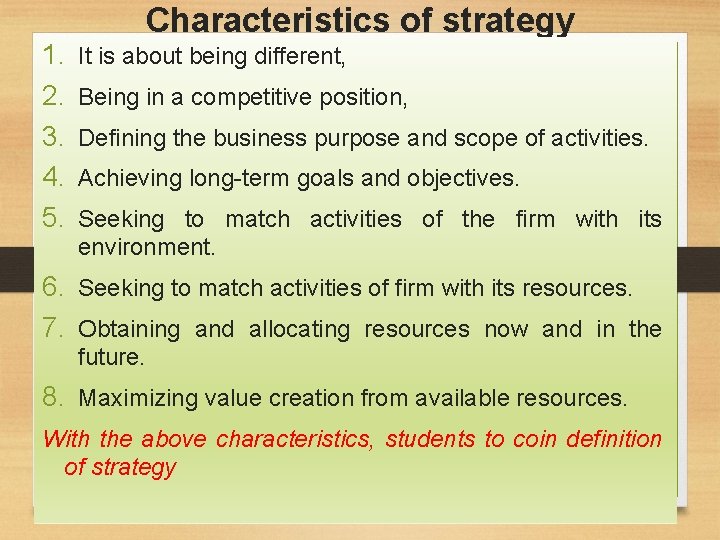 Characteristics of strategy

1. It is about being different,
2. Being in a competitive position,
3. Defining the business purpose and scope of activities.
4. Achieving long-term goals and objectives.
5. Seeking to match activities of the firm with its environment.
6. Seeking to match activities of firm with its resources.
7. Obtaining and allocating resources now and in the future.
8. Maximizing value creation from available resources.

With the above characteristics, students to coin definition of strategy